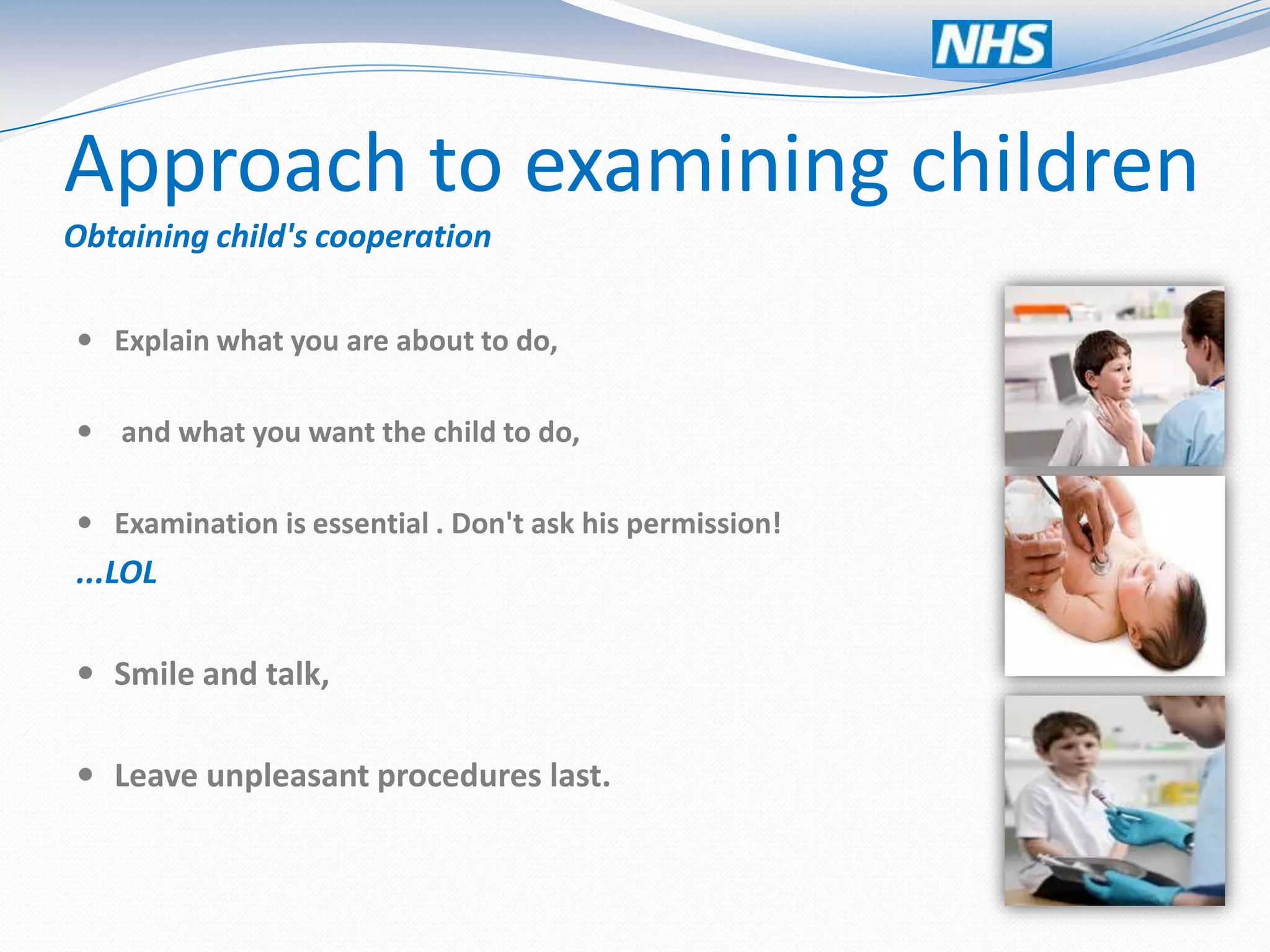 NHS

Approach to examining children

Obtaining child's cooperation

• Explain what you are about to do,

• and what you want the child to do,

• Examination is essential . Don't ask his permission!

...LOL

• Smile and talk,

• Leave unpleasant procedures last.